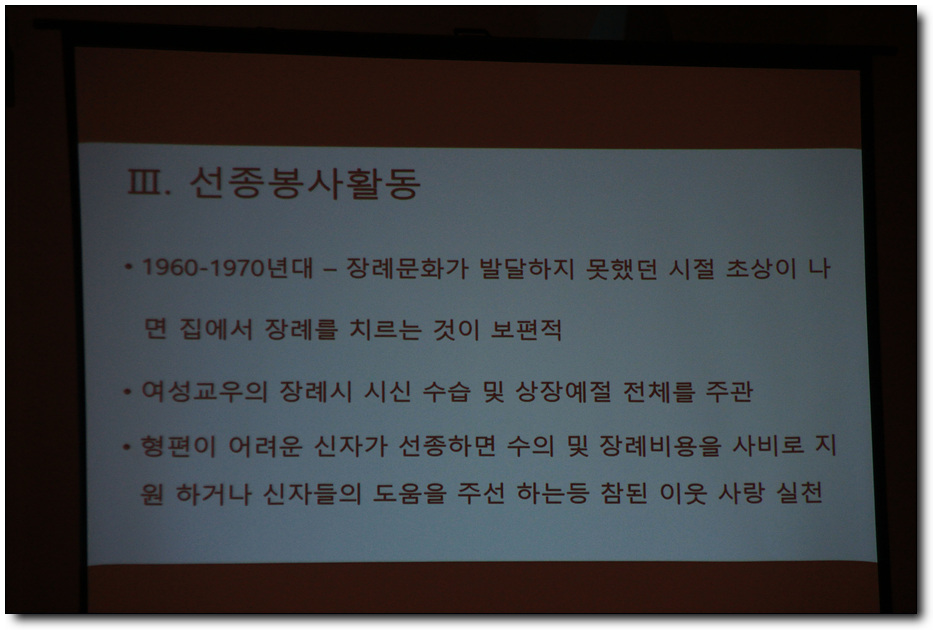 Ⅲ. 선종봉사활동

• 1960-1970년대 – 장례문화가 발달하지 못했던 시절 초상이 나면 집에서 장례를 치르는 것이 보편적

• 여성교우의 장례시 시신 수습 및 상장예절 전체를 주관

• 형편이 어려운 신자가 선종하면 수의 및 장례비용을 사비로 지원 하거나 신자들의 도움을 주선 하는등 참된 이웃 사랑 실천